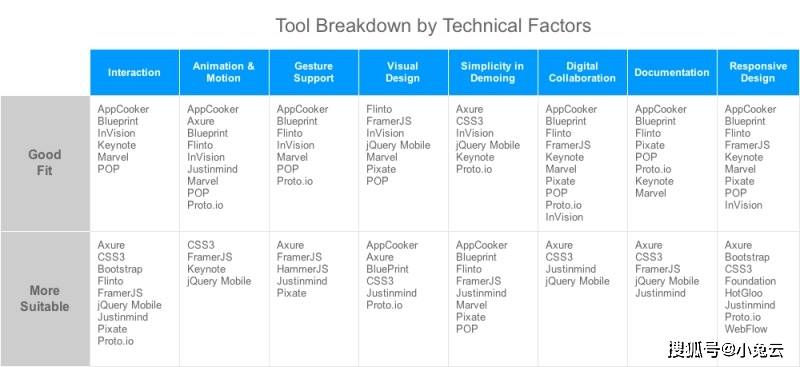 Tool Breakdown by Technical Factors

| | Interaction | Animation & Motion | Gesture Support | Visual Design | Simplicity in Demoing | Digital Collaboration | Documentation | Responsive Design |
|---|---|---|---|---|---|---|---|---|
| Good Fit | AppCooker Blueprint InVision Keynote Marvel POP | AppCooker Axure Blueprint Flinto InVision Justinmind Marvel POP Proto.io | AppCooker Blueprint Flinto InVision Marvel POP Proto.io | Flinto FramerJS InVision jQuery Mobile Marvel Pixate POP | Axure CSS3 InVision jQuery Mobile Keynote Proto.io | AppCooker Blueprint Flinto FramerJS Keynote Marvel Pixate POP Proto.io InVision | AppCooker Blueprint Flinto Pixate POP Proto.io Keynote Marvel | AppCooker Blueprint Flinto FramerJS Keynote Marvel Pixate POP InVision |
| More Suitable | Axure CSS3 Bootstrap Flinto FramerJS jQuery Mobile Justinmind Pixate Proto.io | CSS3 FramerJS Keynote jQuery Mobile | Axure FramerJS HammerJS Justinmind Pixate | AppCooker Axure BluePrint CSS3 Justinmind Proto.io | AppCooker Blueprint Flinto FramerJS Justinmind Marvel Pixate POP | Axure CSS3 Justinmind jQuery Mobile | Axure CSS3 FramerJS jQuery Mobile Justinmind | Axure Bootstrap CSS3 Foundation HotGloo Justinmind Proto.io WebFlow |

搜狐号@小兔云